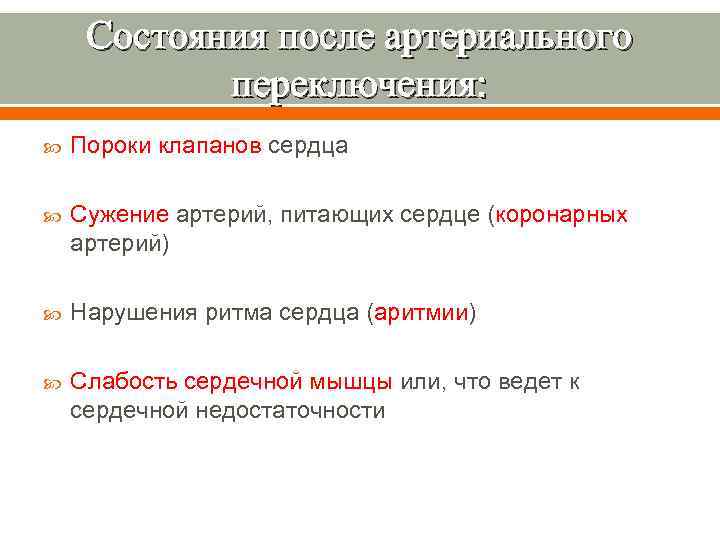 Состояния после артериального переключения:

Пороки клапанов сердца

Сужение артерий, питающих сердце (коронарных артерий)

Нарушения ритма сердца (аритмии)

Слабость сердечной мышцы или, что ведет к сердечной недостаточности